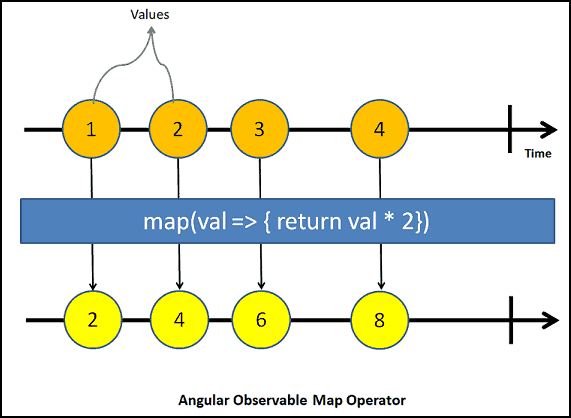 Values

1 2 3 4

Time

map(val => { return val * 2})

2 4 6 8

Angular Observable Map Operator